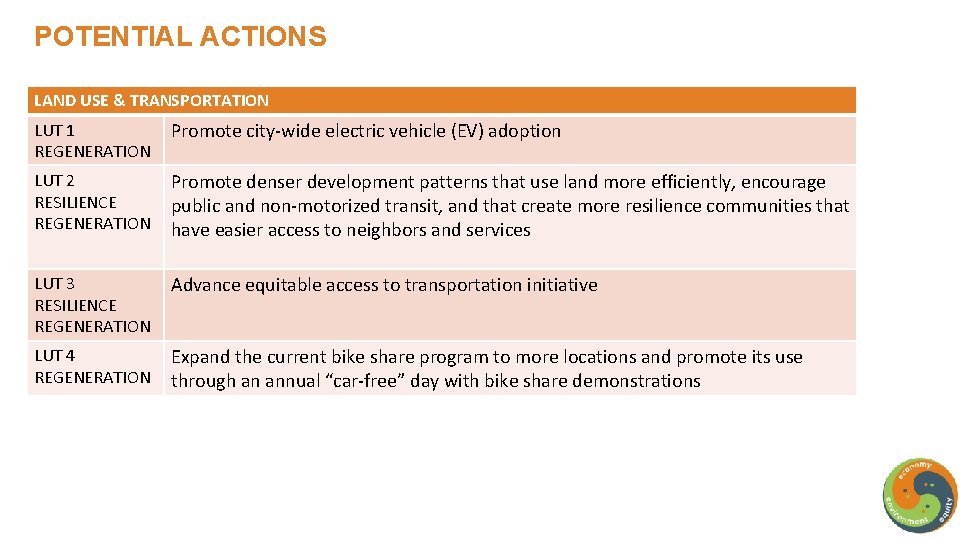 POTENTIAL ACTIONS

| LAND USE & TRANSPORTATION | |
|---|---|
| LUT 1 REGENERATION | Promote city-wide electric vehicle (EV) adoption |
| LUT 2 RESILIENCE REGENERATION | Promote denser development patterns that use land more efficiently, encourage public and non-motorized transit, and that create more resilience communities that have easier access to neighbors and services |
| LUT 3 RESILIENCE REGENERATION | Advance equitable access to transportation initiative |
| LUT 4 REGENERATION | Expand the current bike share program to more locations and promote its use through an annual “car-free” day with bike share demonstrations |

economy
environment
equity